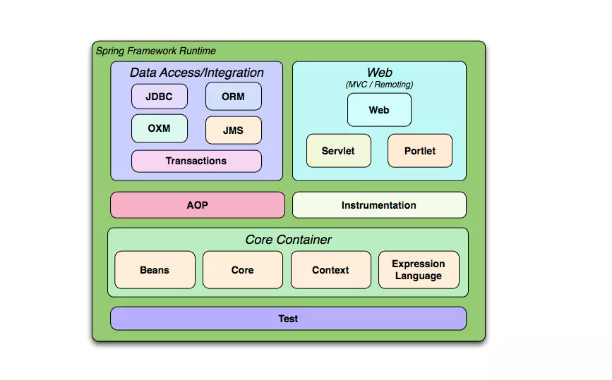 Spring Framework Runtime

Data Access/Integration

JDBC

ORM

OXM

JMS

Transactions

Web
(MVC / Remoting)

Web

Servlet

Portlet

AOP

Instrumentation

Core Container

Beans

Core

Context

Expression Language

Test